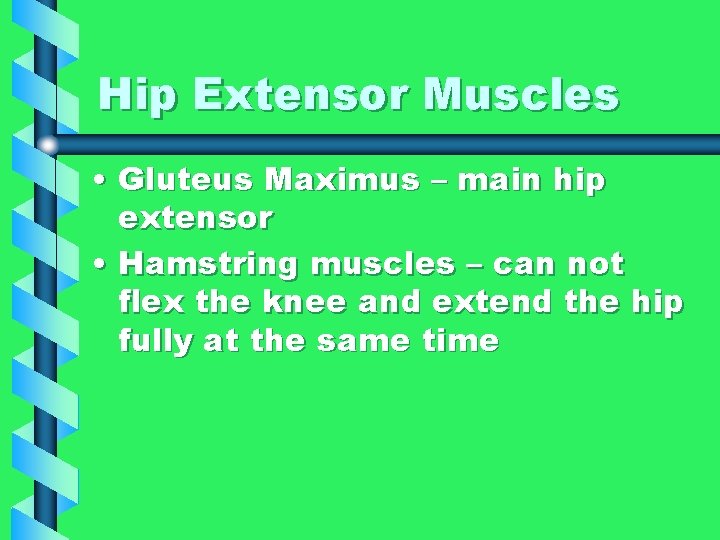 Hip Extensor Muscles

• Gluteus Maximus – main hip extensor

• Hamstring muscles – can not flex the knee and extend the hip fully at the same time